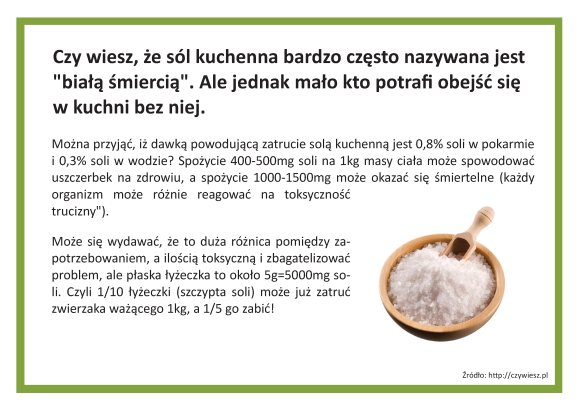 Czy wiesz, że sól kuchenna bardzo często nazywana jest "białą śmiercią". Ale jednak mało kto potrafi obejść się w kuchni bez niej.

Można przyjąć, iż dawką powodującą zatrucie solą kuchenną jest 0,8% soli w pokarmie i 0,3% soli w wodzie? Spożycie 400-500mg soli na 1kg masy ciała może spowodować uszczerbek na zdrowiu, a spożycie 1000-1500mg może okazać się śmiertelne (każdy organizm może różnie reagować na toksyczność trucizny").

Może się wydawać, że to duża różnica pomiędzy zapotrzebowaniem, a ilością toksyczną i zbagatelizować problem, ale płaska łyżeczka to około 5g=5000mg soli. Czyli 1/10 łyżeczki (szczypta soli) może już zatruć zwierzaka ważącego 1kg, a 1/5 go zabić!

Źródło: http://czywiesz.pl